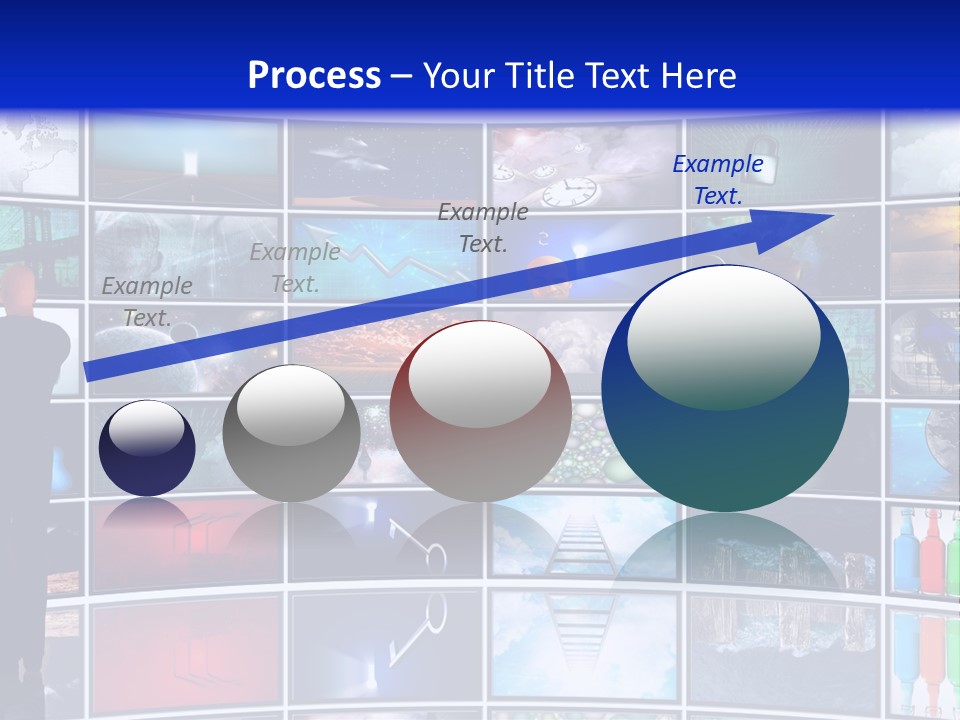 Process – Your Title Text Here

Example Text.

Example Text.

Example Text.

Example Text.